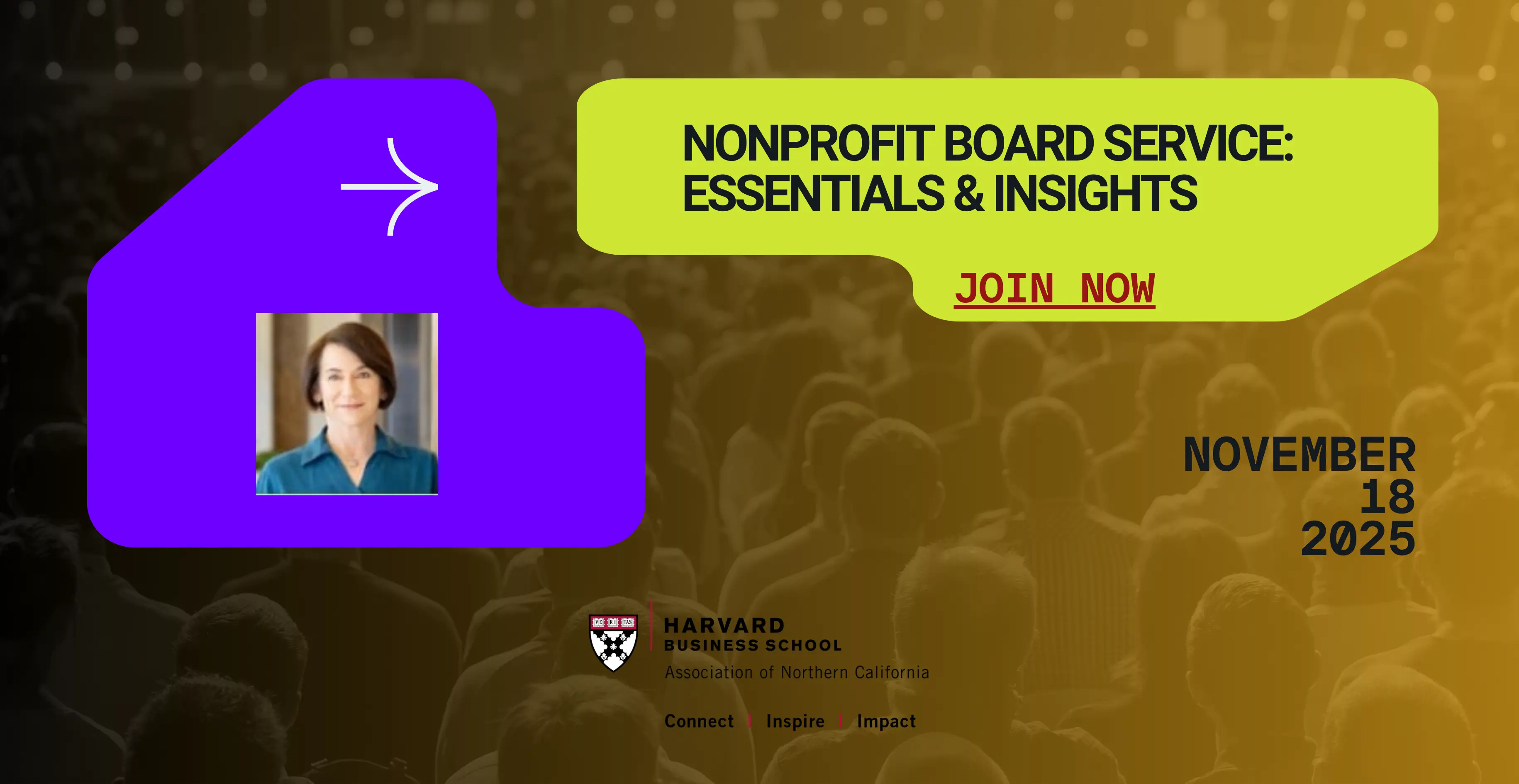 NONPROFIT BOARD SERVICE: ESSENTIALS & INSIGHTS

JOIN NOW

NOVEMBER
18
2025

VE RI TAS

HARVARD
BUSINESS SCHOOL
Association of Northern California

Connect | Inspire | Impact